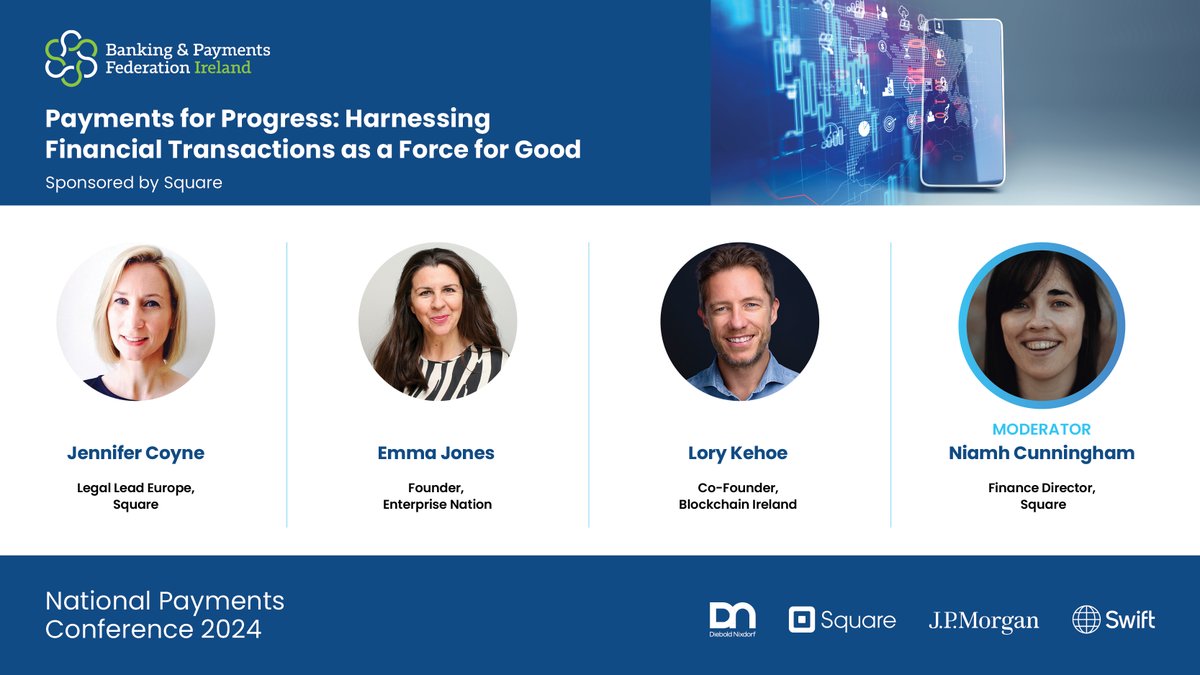 Banking & Payments Federation Ireland

Payments for Progress: Harnessing Financial Transactions as a Force for Good

Sponsored by Square

Jennifer Coyne

Legal Lead Europe, Square

Emma Jones

Founder, Enterprise Nation

Lory Kehoe

Co-Founder, Blockchain Ireland

MODERATOR

Niamh Cunningham

Finance Director, Square

National Payments Conference 2024

DN Diebold Nixdorf

Square

J.P.Morgan

Swift